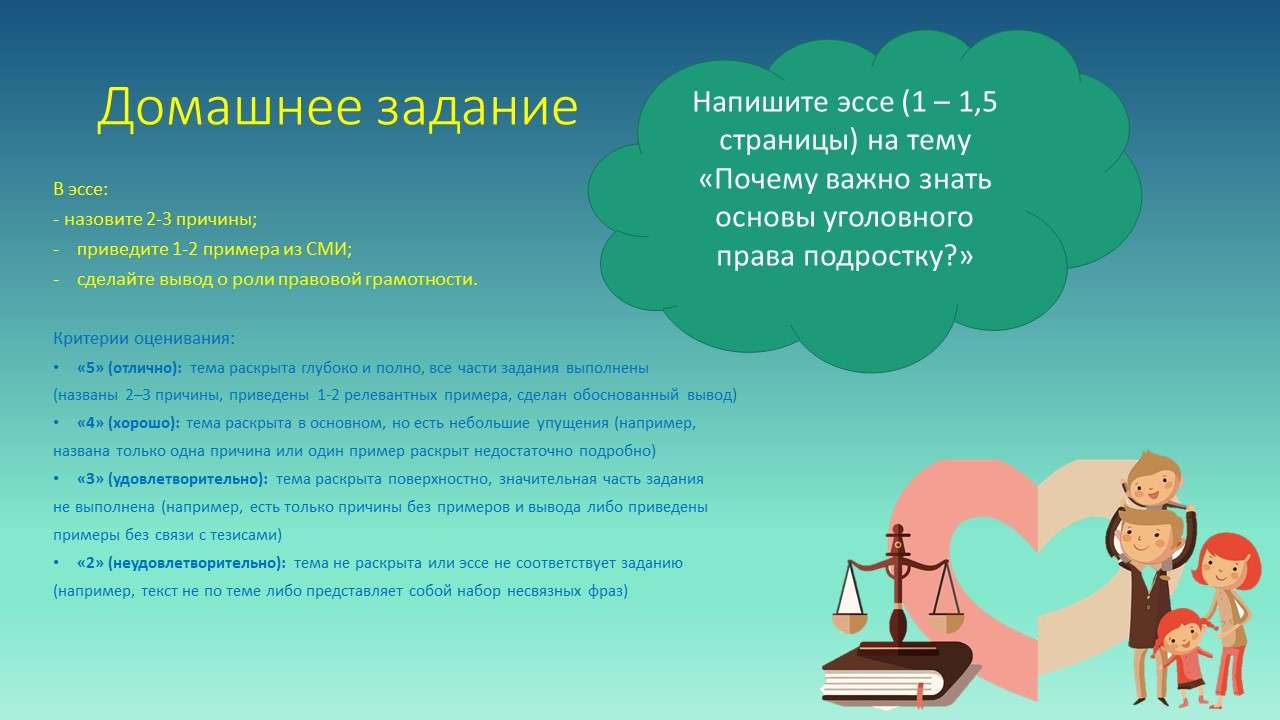 Домашнее задание

Напишите эссе (1 – 1,5 страницы) на тему «Почему важно знать основы уголовного права подростку?»

В эссе:
- назовите 2-3 причины;
- приведите 1-2 примера из СМИ;
- сделайте вывод о роли правовой грамотности.

Критерии оценивания:
• «5» (отлично): тема раскрыта глубоко и полно, все части задания выполнены (названы 2–3 причины, приведены 1-2 релевантных примера, сделан обоснованный вывод)
• «4» (хорошо): тема раскрыта в основном, но есть небольшие упущения (например, названа только одна причина или один пример раскрыт недостаточно подробно)
• «3» (удовлетворительно): тема раскрыта поверхностно, значительная часть задания не выполнена (например, есть только причины без примеров и вывода либо приведены примеры без связи с тезисами)
• «2» (неудовлетворительно): тема не раскрыта или эссе не соответствует заданию (например, текст не по теме либо представляет собой набор несвязных фраз)